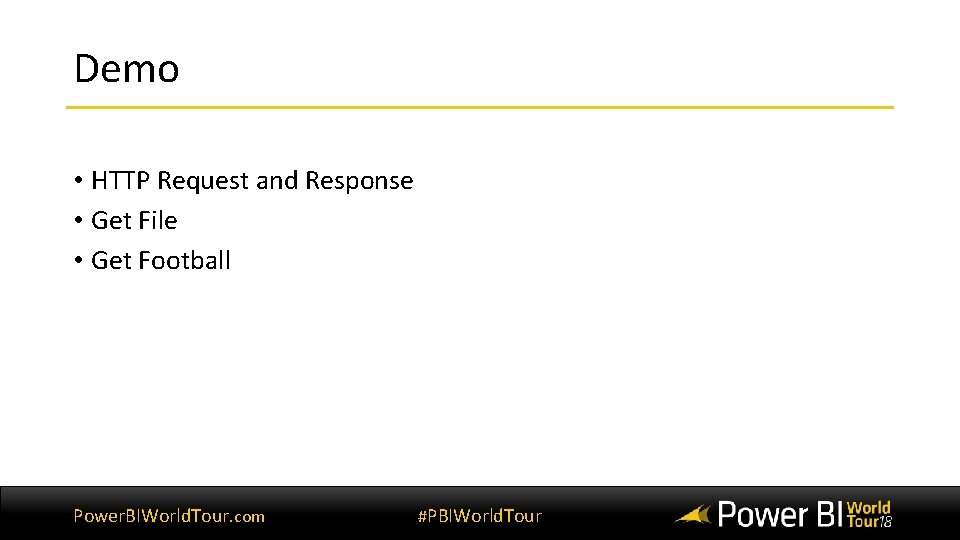 Demo

• HTTP Request and Response
• Get File
• Get Football

PowerBIWorldTour.com

#PBIWorldTour

Power BI World Tour18